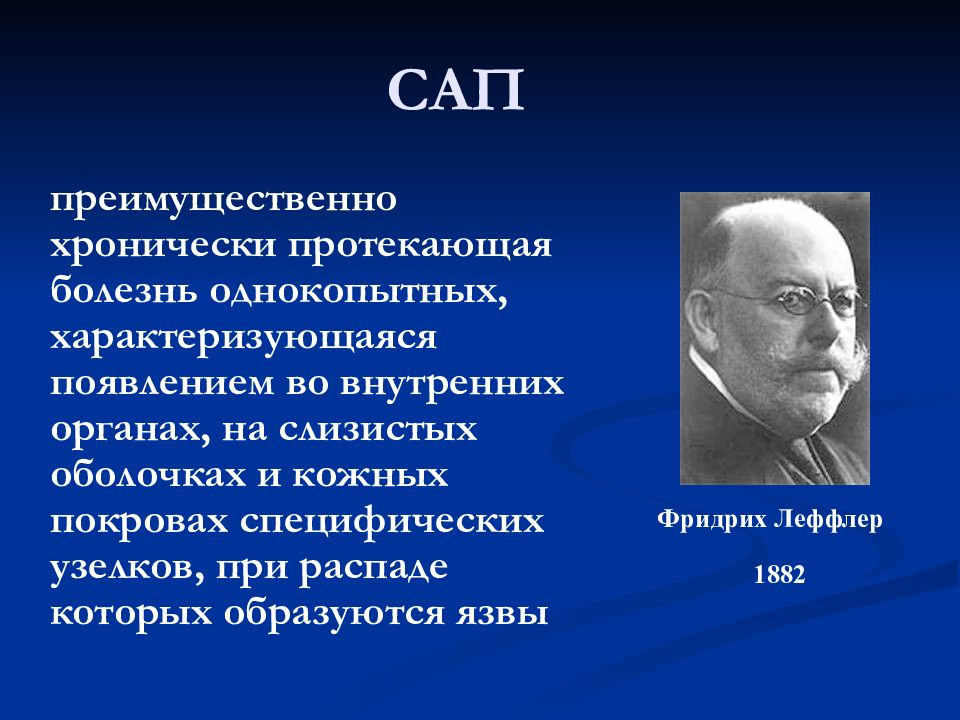 САП

преимущественно хронически протекающая болезнь однокопытных, характеризующаяся появлением во внутренних органах, на слизистых оболочках и кожных покровах специфических узелков, при распаде которых образуются язвы

Фридрих Леффлер

1882